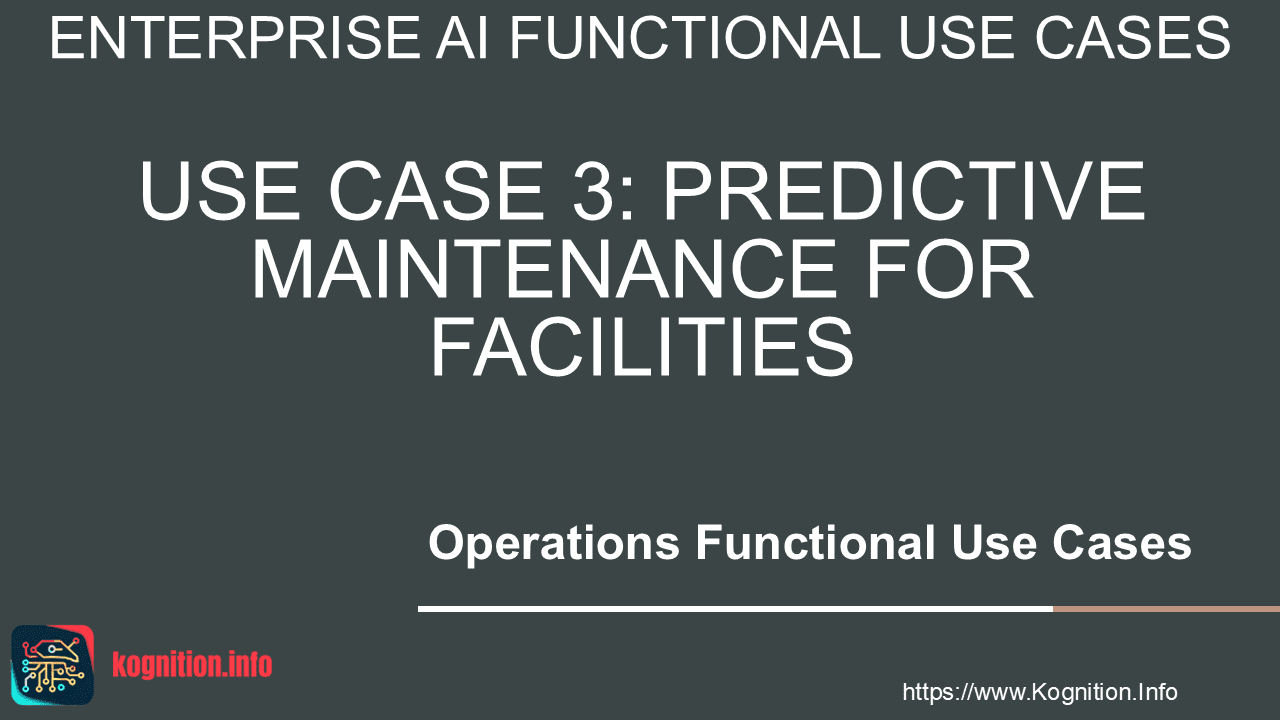 ENTERPRISE AI FUNCTIONAL USE CASES

USE CASE 3: PREDICTIVE MAINTENANCE FOR FACILITIES

Operations Functional Use Cases

kognition.info

https://www.Kognition.Info